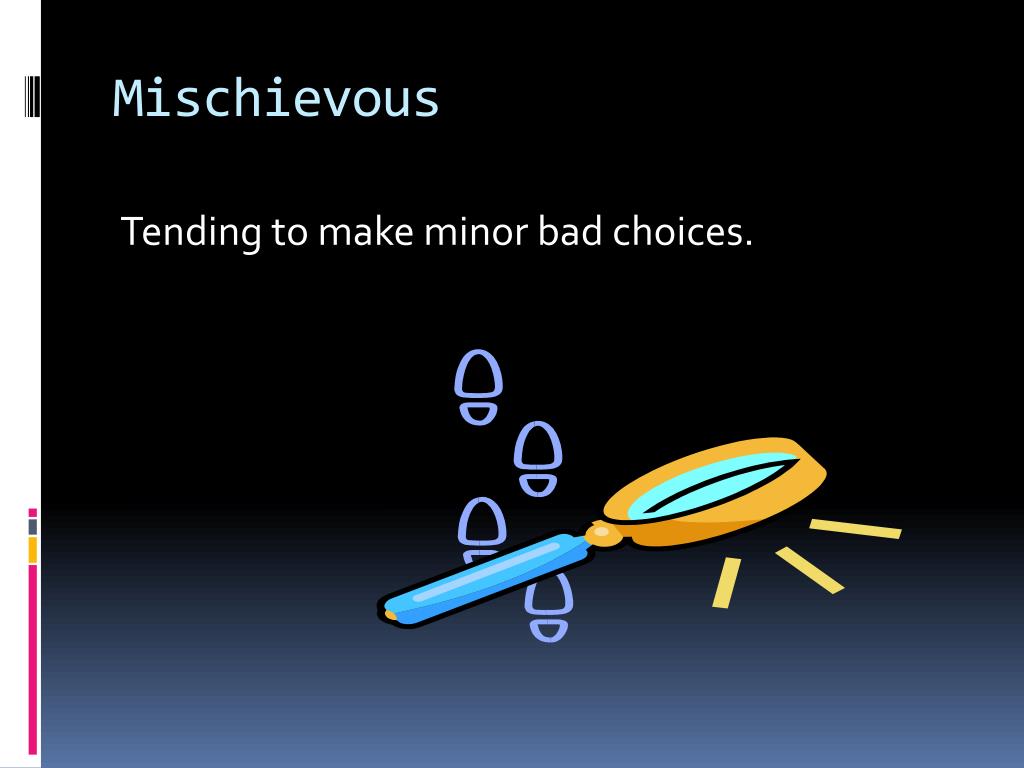 Mischievous

Tending to make minor bad choices.